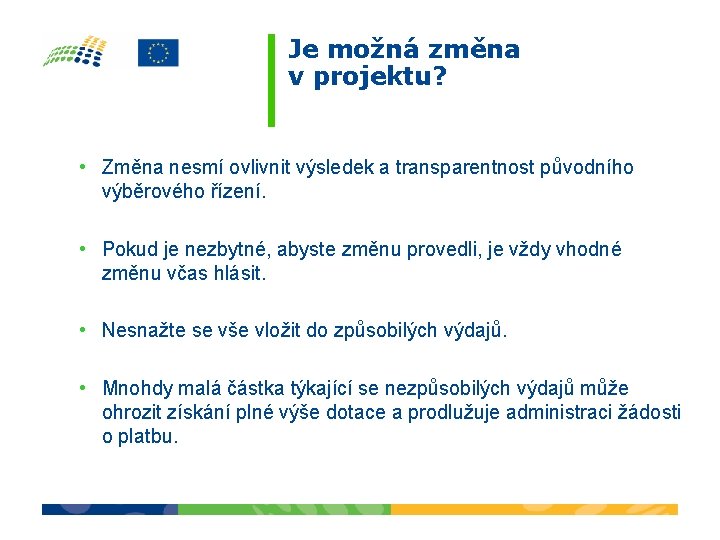 Je možná změna v projektu?

• Změna nesmí ovlivnit výsledek a transparentnost původního výběrového řízení.

• Pokud je nezbytné, abyste změnu provedli, je vždy vhodné změnu včas hlásit.

• Nesnažte se vše vložit do způsobilých výdajů.

• Mnohdy malá částka týkající se nezpůsobilých výdajů může ohrozit získání plné výše dotace a prodlužuje administraci žádosti o platbu.